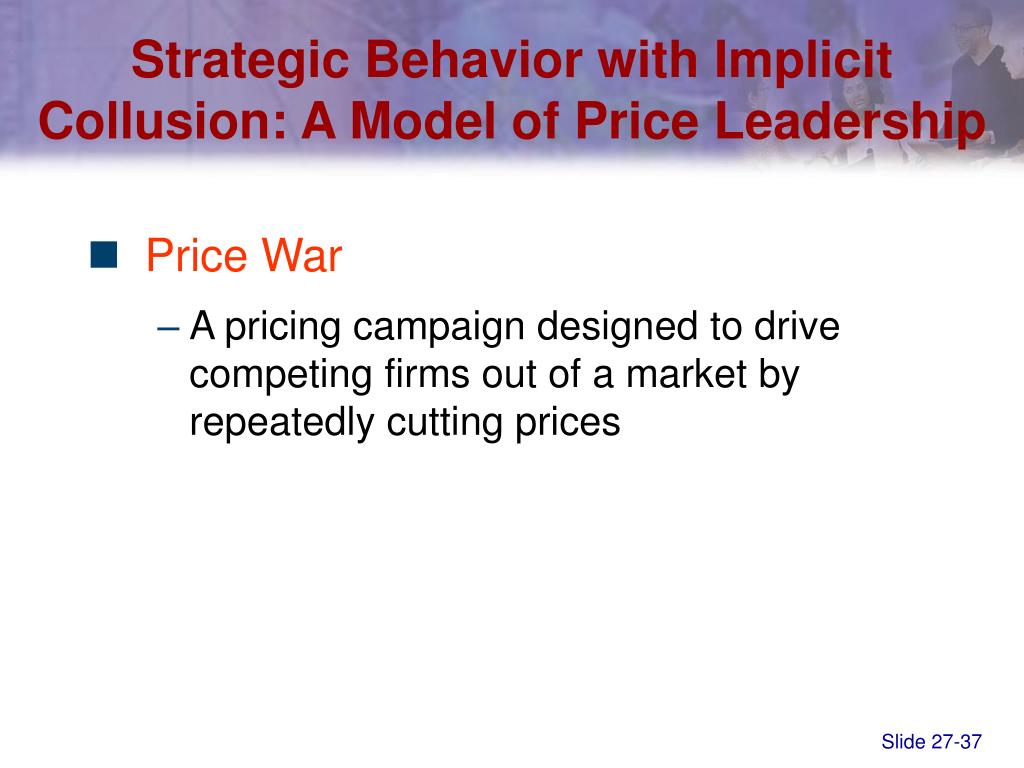 Strategic Behavior with Implicit Collusion: A Model of Price Leadership

Price War

– A pricing campaign designed to drive competing firms out of a market by repeatedly cutting prices

Slide 27-37